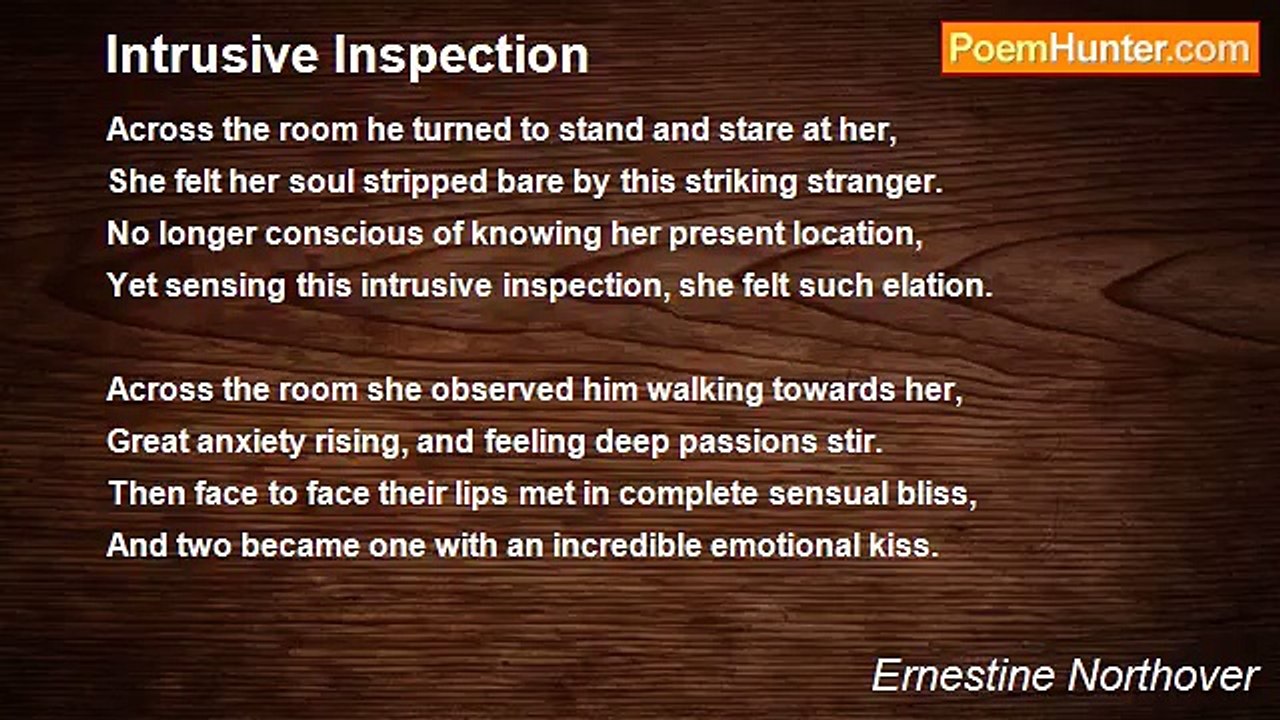 Intrusive Inspection

PoemHunter.com

Across the room he turned to stand and stare at her,
She felt her soul stripped bare by this striking stranger.
No longer conscious of knowing her present location,
Yet sensing this intrusive inspection, she felt such elation.

Across the room she observed him walking towards her,
Great anxiety rising, and feeling deep passions stir.
Then face to face their lips met in complete sensual bliss,
And two became one with an incredible emotional kiss.

Ernestine Northover